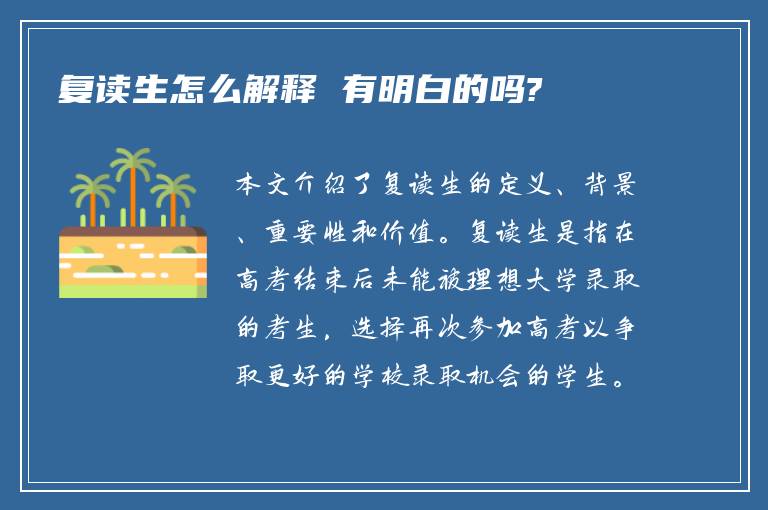 复读生怎么解释 有明白的吗?

本文介绍了复读生的定义、背景、重要性和价值。复读生是指在高考结束后未能被理想大学录取的考生，选择再次参加高考以争取更好的学校录取机会的学生。